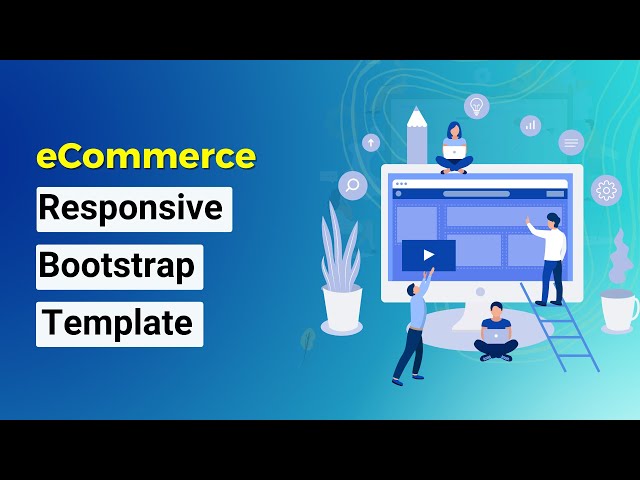 eCommerce
Responsive
Bootstrap
Template